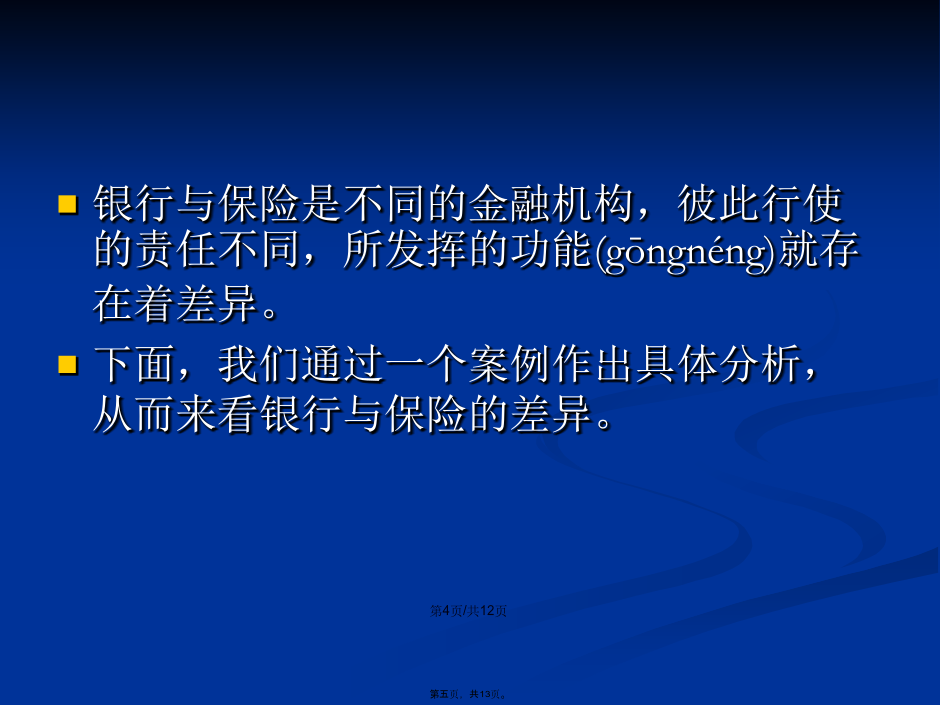 银行与保险是不同的金融机构，彼此行使的责任不同，所发挥的功能(gōngnéng)就存在着差异。

下面，我们通过一个案例作出具体分析，从而来看银行与保险的差异。

第4页/共12页

第五页，共13页。